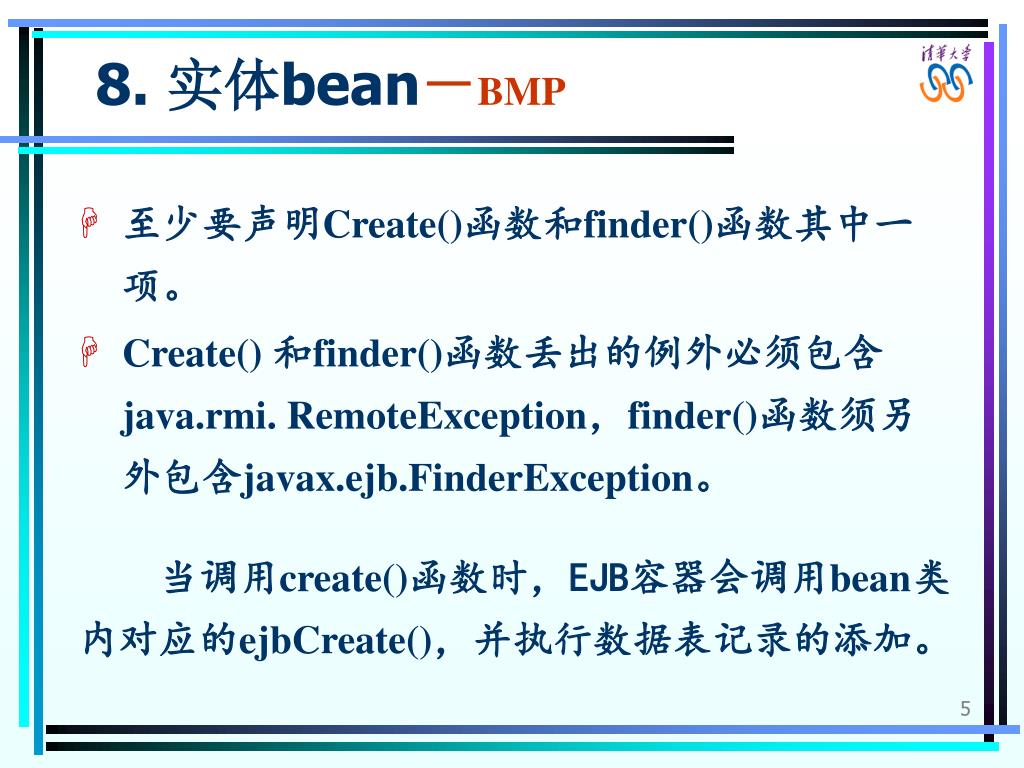 8. 实体bean－BMP

清華大学

至少要声明Create()函数和finder()函数其中一项。

Create() 和finder()函数丢出的例外必须包含java.rmi. RemoteException，finder()函数须另外包含javax.ejb.FinderException。

当调用create()函数时，EJB容器会调用bean类内对应的ejbCreate()，并执行数据表记录的添加。

5